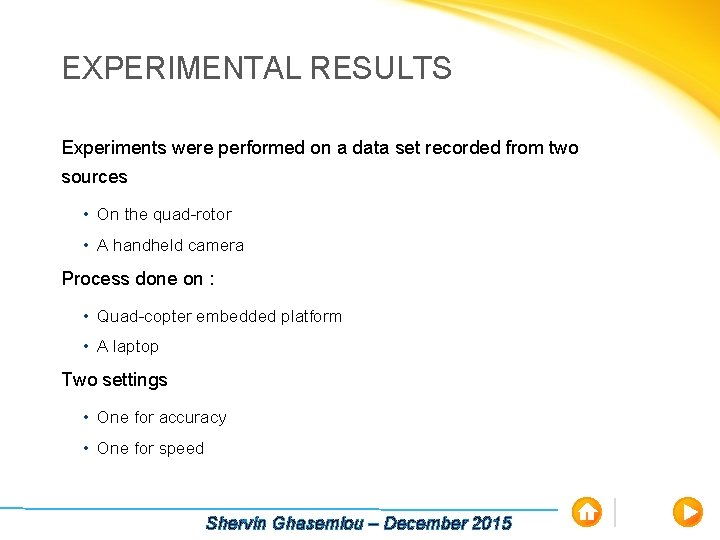 EXPERIMENTAL RESULTS

Experiments were performed on a data set recorded from two sources

• On the quad-rotor
• A handheld camera

Process done on :

• Quad-copter embedded platform
• A laptop

Two settings

• One for accuracy
• One for speed

Shervin Ghasemlou – December 2015